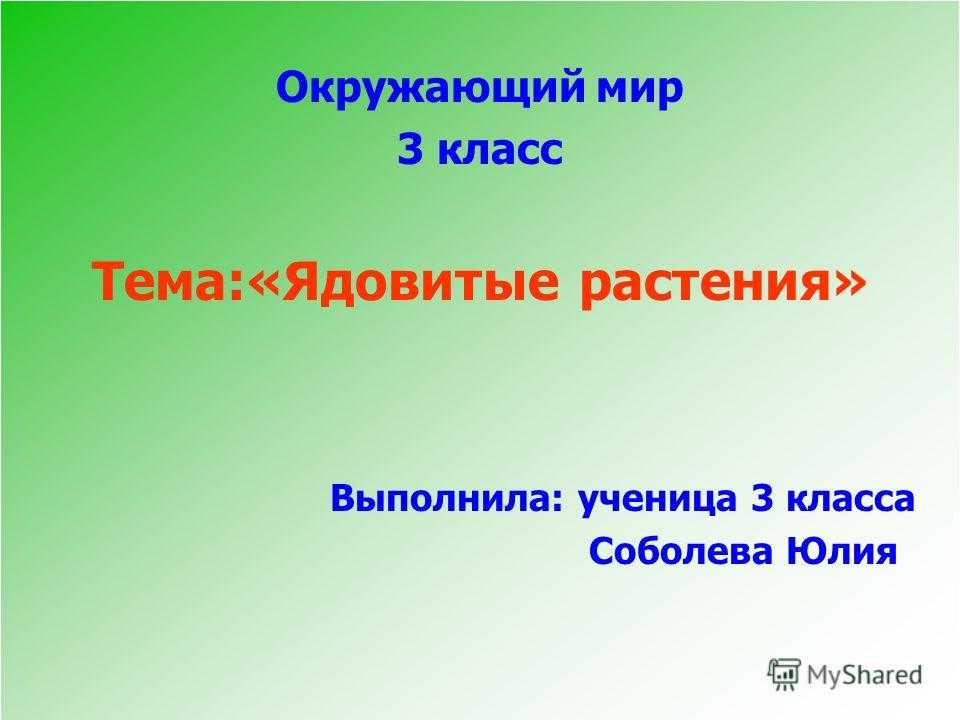 Окружающий мир
3 класс

Тема:«Ядовитые растения»

Выполнила: ученица 3 класса
Соболева Юлия

MyShared